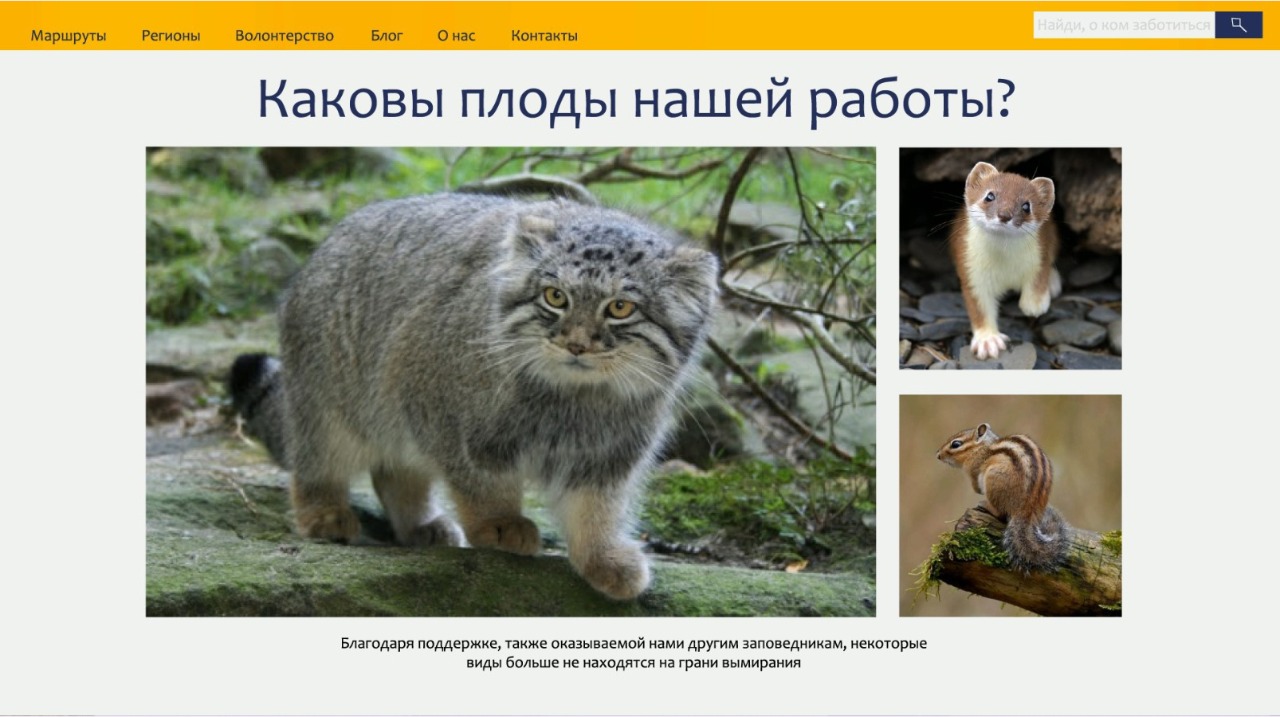 Маршруты Регионы Волонтерство Блог О нас Контакты

Найди, о ком заботиться

Каковы плоды нашей работы?

Благодаря поддержке, также оказываемой нами другим заповедникам, некоторые виды больше не находятся на грани вымирания